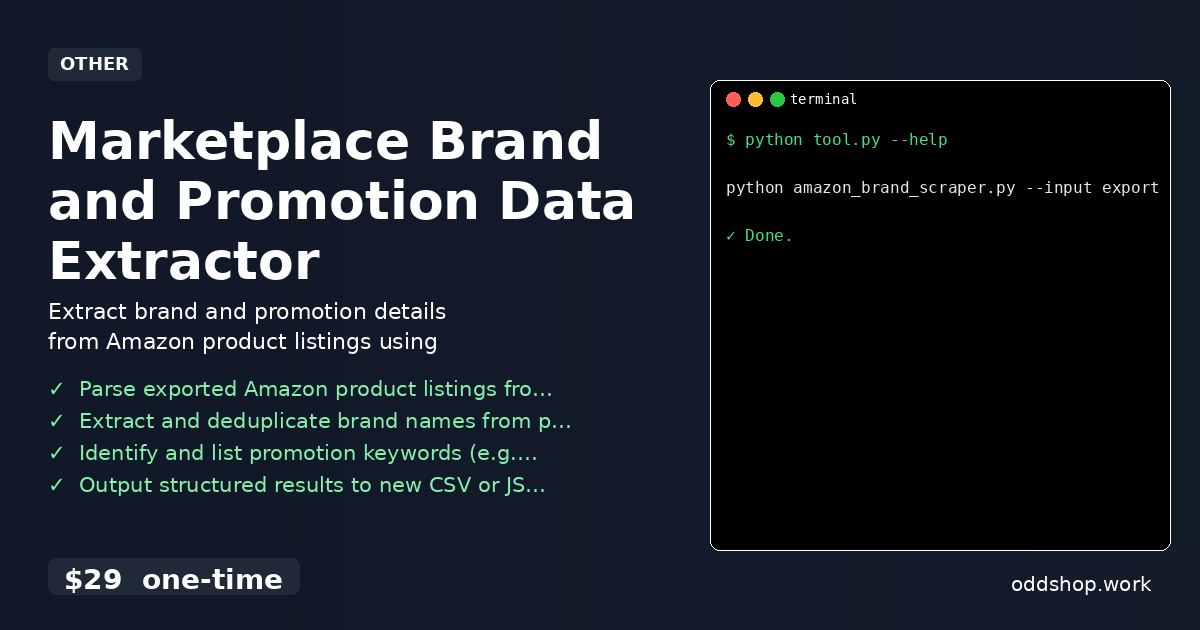 OTHER

Marketplace Brand and Promotion Data Extractor

Extract brand and promotion details from Amazon product listings using

✓ Parse exported Amazon product listings fro...
✓ Extract and deduplicate brand names from p...
✓ Identify and list promotion keywords (e.g....
✓ Output structured results to new CSV or JS...

$29 one-time

terminal

$ python tool.py --help

python amazon_brand_scraper.py --input export

✓ Done.

oddshop.work